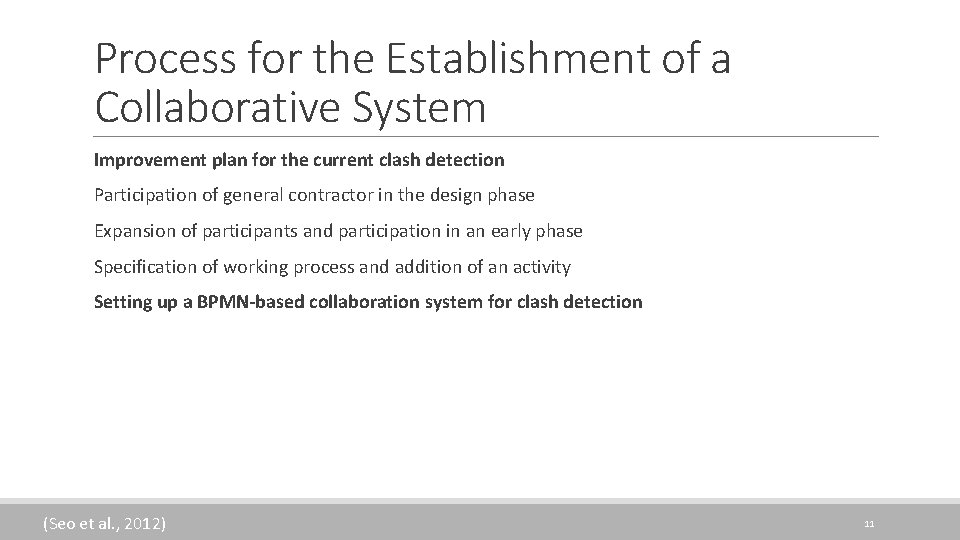 Process for the Establishment of a Collaborative System

Improvement plan for the current clash detection

Participation of general contractor in the design phase

Expansion of participants and participation in an early phase

Specification of working process and addition of an activity

Setting up a BPMN-based collaboration system for clash detection

(Seo et al., 2012)

11